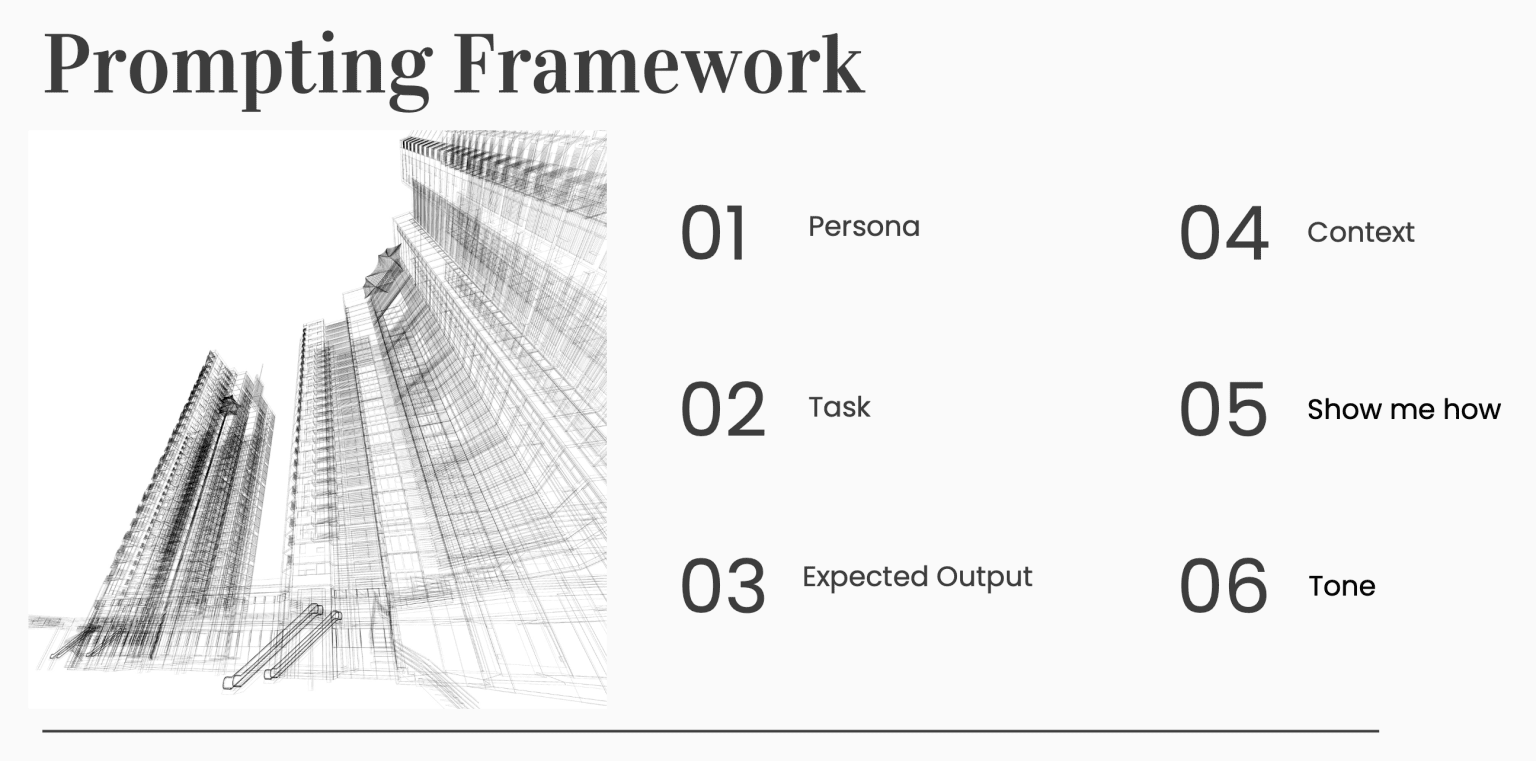 Prompting Framework

01 Persona

02 Task

03 Expected Output

04 Context

05 Show me how

06 Tone